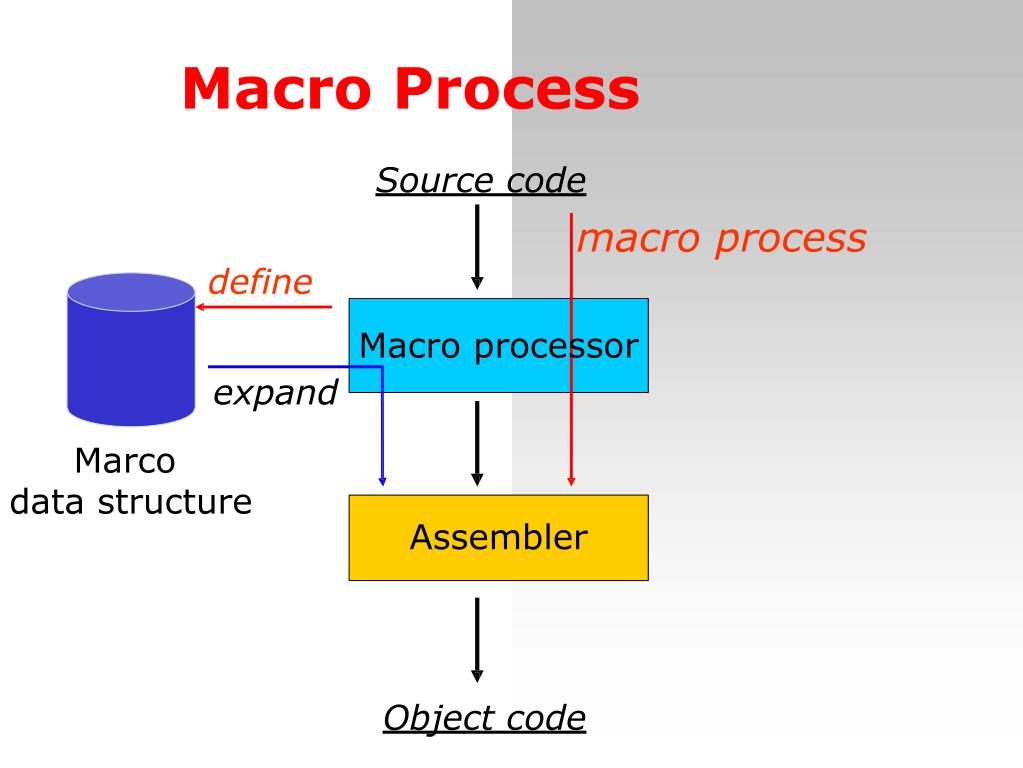 Macro Process

Source code

macro process

define

Macro processor

expand

Marco
data structure

Assembler

Object code